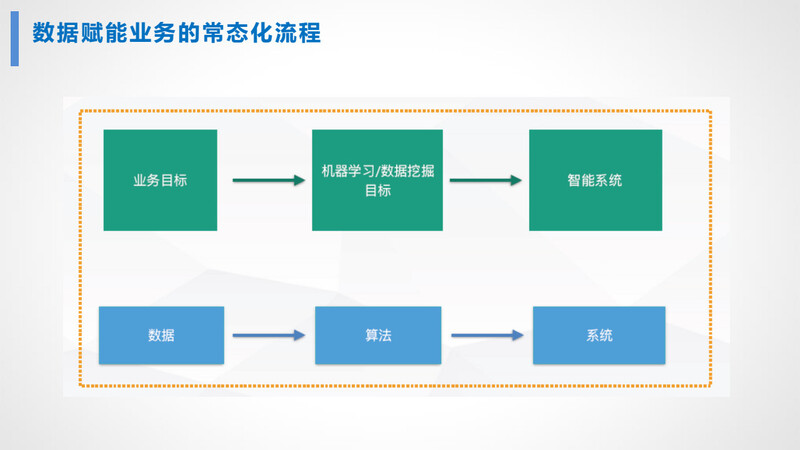 数据赋能业务的常态化流程

业务目标

机器学习/数据挖掘目标

智能系统

数据

算法

系统